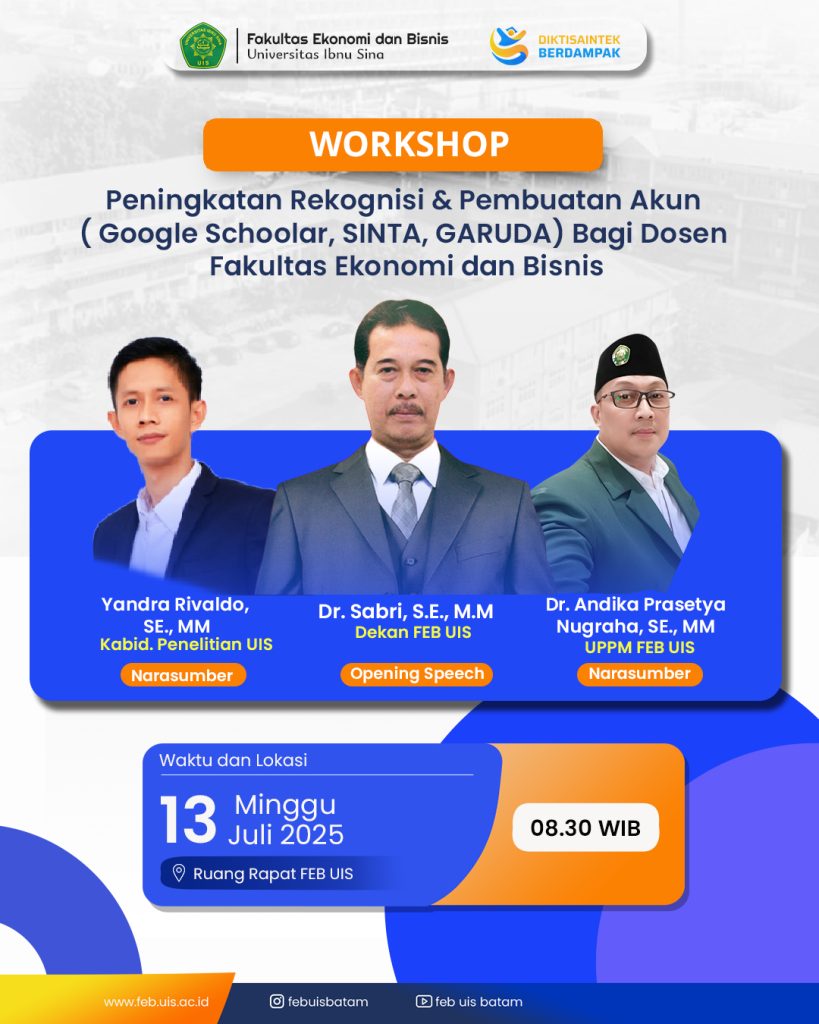 Fakultas Ekonomi dan Bisnis
Universitas Ibnu Sina

DIKTISAINTEK BERDAMPAK

WORKSHOP

Peningkatan Rekognisi & Pembuatan Akun ( Google Schoolar, SINTA, GARUDA) Bagi Dosen Fakultas Ekonomi dan Bisnis

Yandra Rivaldo, SE., MM
Kabid. Penelitian UIS
Narasumber

Dr. Sabri, S.E., M.M
Dekan FEB UIS
Opening Speech

Dr. Andika Prasetya Nugraha, SE., MM
UPPM FEB UIS
Narasumber

Waktu dan Lokasi
13 Minggu
Juli 2025
Ruang Rapat FEB UIS

08.30 WIB

www.feb.uis.ac.id
febuisbatam
feb uis batam